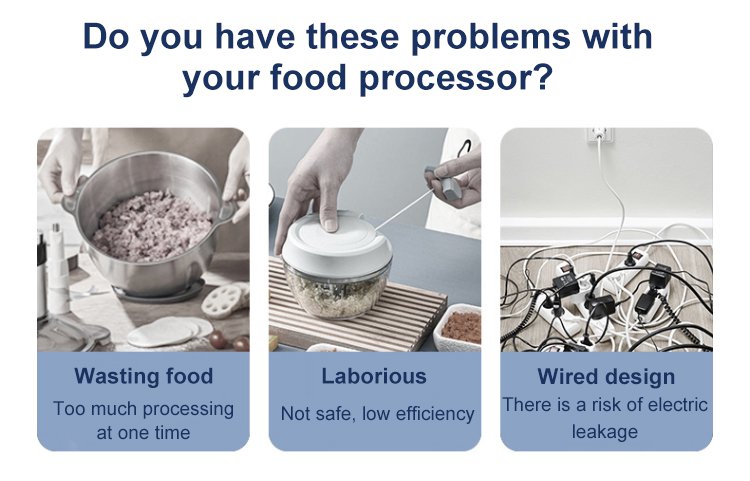 Do you have these problems with your food processor?

Wasting food
Too much processing at one time

Laborious
Not safe, low efficiency

Wired design
There is a risk of electric leakage